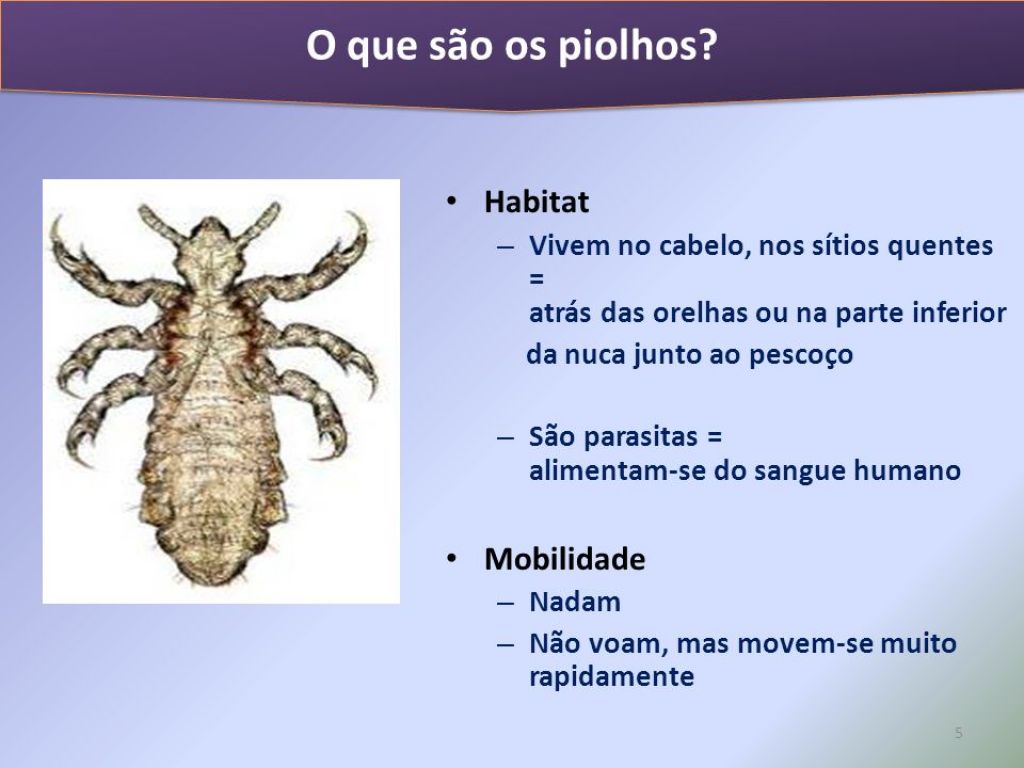 O que são os piolhos?

• Habitat
– Vivem no cabelo, nos sítios quentes =
atrás das orelhas ou na parte inferior
da nuca junto ao pescoço

– São parasitas =
alimentam-se do sangue humano

• Mobilidade
– Nadam
– Não voam, mas movem-se muito rapidamente

5